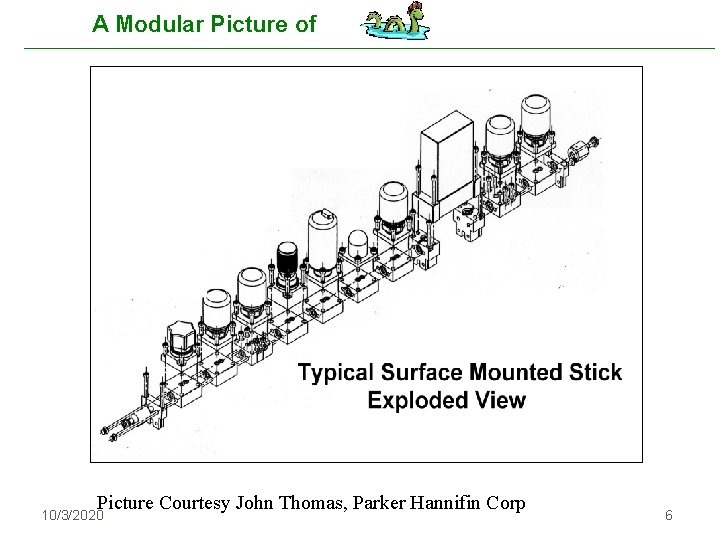 A Modular Picture of

Typical Surface Mounted Stick Exploded View

Picture Courtesy John Thomas, Parker Hannifin Corp

10/3/2020

6